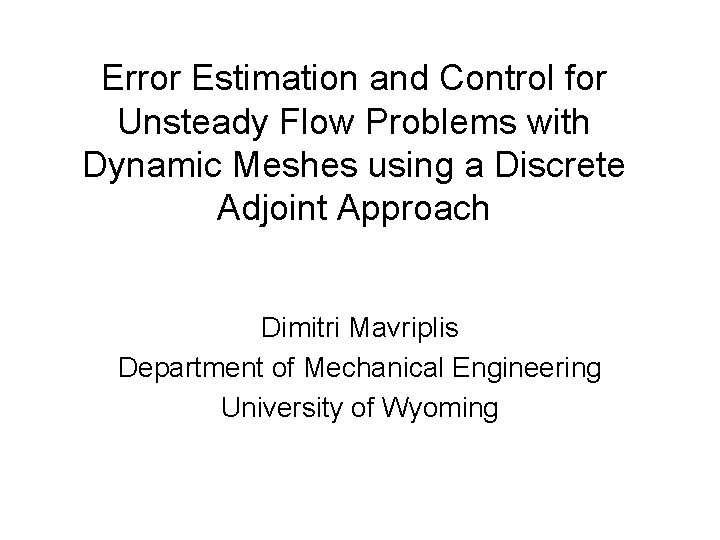 Error Estimation and Control for Unsteady Flow Problems with Dynamic Meshes using a Discrete Adjoint Approach

Dimitri Mavriplis
Department of Mechanical Engineering
University of Wyoming